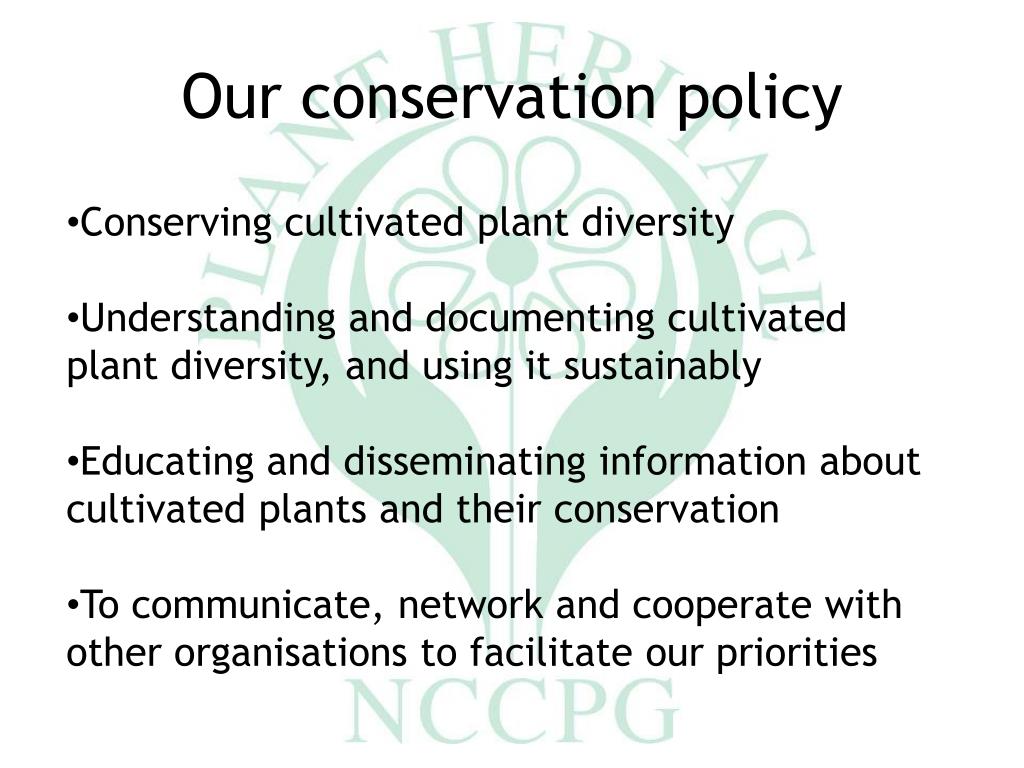 PLANT HERITAGE

Our conservation policy

•Conserving cultivated plant diversity

•Understanding and documenting cultivated plant diversity, and using it sustainably

•Educating and disseminating information about cultivated plants and their conservation

•To communicate, network and cooperate with other organisations to facilitate our priorities

NCCPG